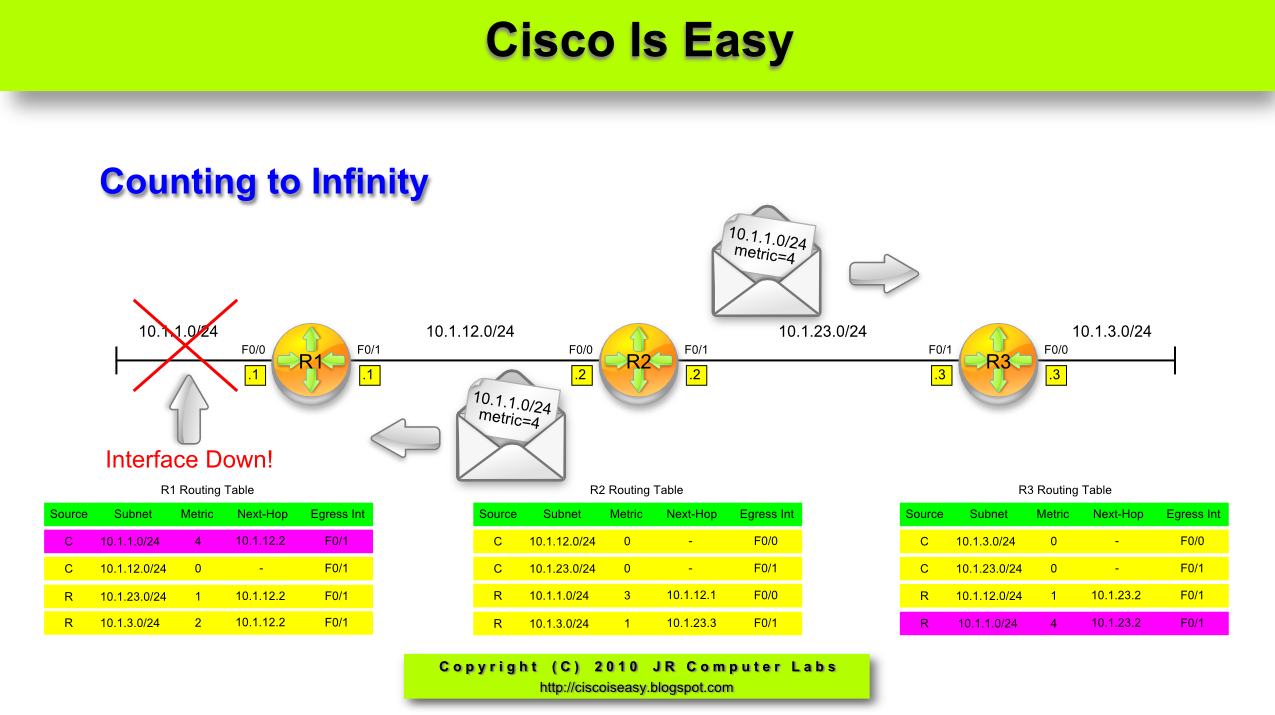 Cisco Is Easy

Counting to Infinity

10.1.1.0/24
metric=4

10.1.1.0/24 F0/0 .1 R1 F0/1 .1 10.1.12.0/24 F0/0 .2 R2 F0/1 .2 10.1.23.0/24 F0/1 .3 R3 F0/0 .3 10.1.3.0/24

10.1.1.0/24
metric=4

Interface Down!

R1 Routing Table

| Source | Subnet | Metric | Next-Hop | Egress Int |
|---|---|---|---|---|
| C | 10.1.1.0/24 | 4 | 10.1.12.2 | F0/1 |
| C | 10.1.12.0/24 | 0 | - | F0/1 |
| R | 10.1.23.0/24 | 1 | 10.1.12.2 | F0/1 |
| R | 10.1.3.0/24 | 2 | 10.1.12.2 | F0/1 |

R2 Routing Table

| Source | Subnet | Metric | Next-Hop | Egress Int |
|---|---|---|---|---|
| C | 10.1.12.0/24 | 0 | - | F0/0 |
| C | 10.1.23.0/24 | 0 | - | F0/1 |
| R | 10.1.1.0/24 | 3 | 10.1.12.1 | F0/0 |
| R | 10.1.3.0/24 | 1 | 10.1.23.3 | F0/1 |

R3 Routing Table

| Source | Subnet | Metric | Next-Hop | Egress Int |
|---|---|---|---|---|
| C | 10.1.3.0/24 | 0 | - | F0/0 |
| C | 10.1.23.0/24 | 0 | - | F0/1 |
| R | 10.1.12.0/24 | 1 | 10.1.23.2 | F0/1 |
| R | 10.1.1.0/24 | 4 | 10.1.23.2 | F0/1 |

Copyright (C) 2010 JR Computer Labs
http://ciscoiseasy.blogspot.com